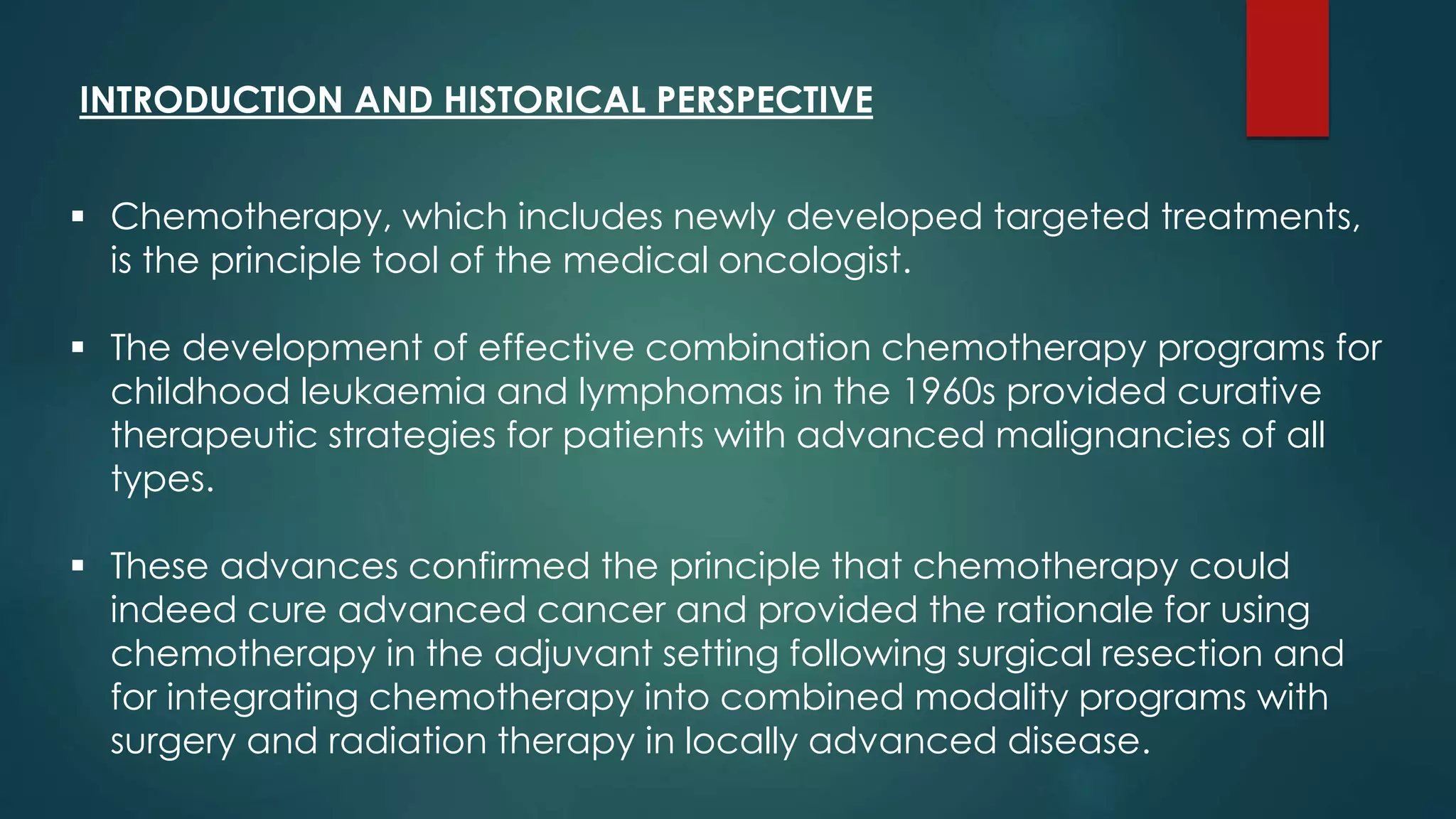 INTRODUCTION AND HISTORICAL PERSPECTIVE

▪ Chemotherapy, which includes newly developed targeted treatments, is the principle tool of the medical oncologist.

▪ The development of effective combination chemotherapy programs for childhood leukaemia and lymphomas in the 1960s provided curative therapeutic strategies for patients with advanced malignancies of all types.

▪ These advances confirmed the principle that chemotherapy could indeed cure advanced cancer and provided the rationale for using chemotherapy in the adjuvant setting following surgical resection and for integrating chemotherapy into combined modality programs with surgery and radiation therapy in locally advanced disease.